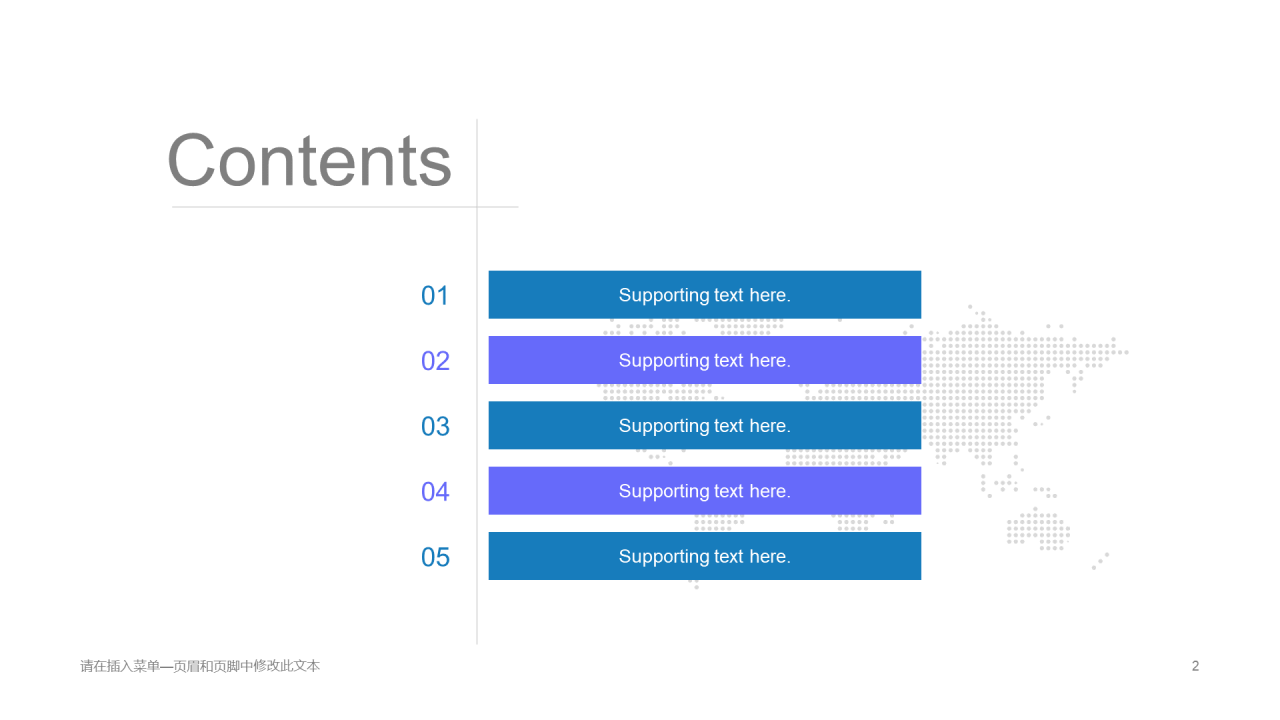 Contents

01
Supporting text here.

02
Supporting text here.

03
Supporting text here.

04
Supporting text here.

05
Supporting text here.

请在插入菜单—页眉和页脚中修改此文本

2